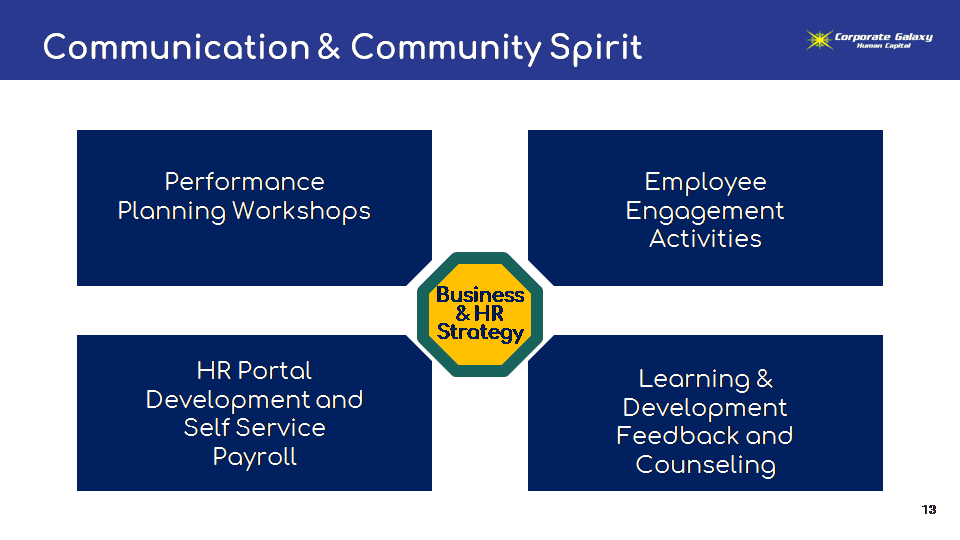 Communication & Community Spirit

Corporate Galaxy
Human Capital

Performance Planning Workshops

Employee Engagement Activities

Business & HR Strategy

HR Portal Development and Self Service Payroll

Learning & Development Feedback and Counseling

13